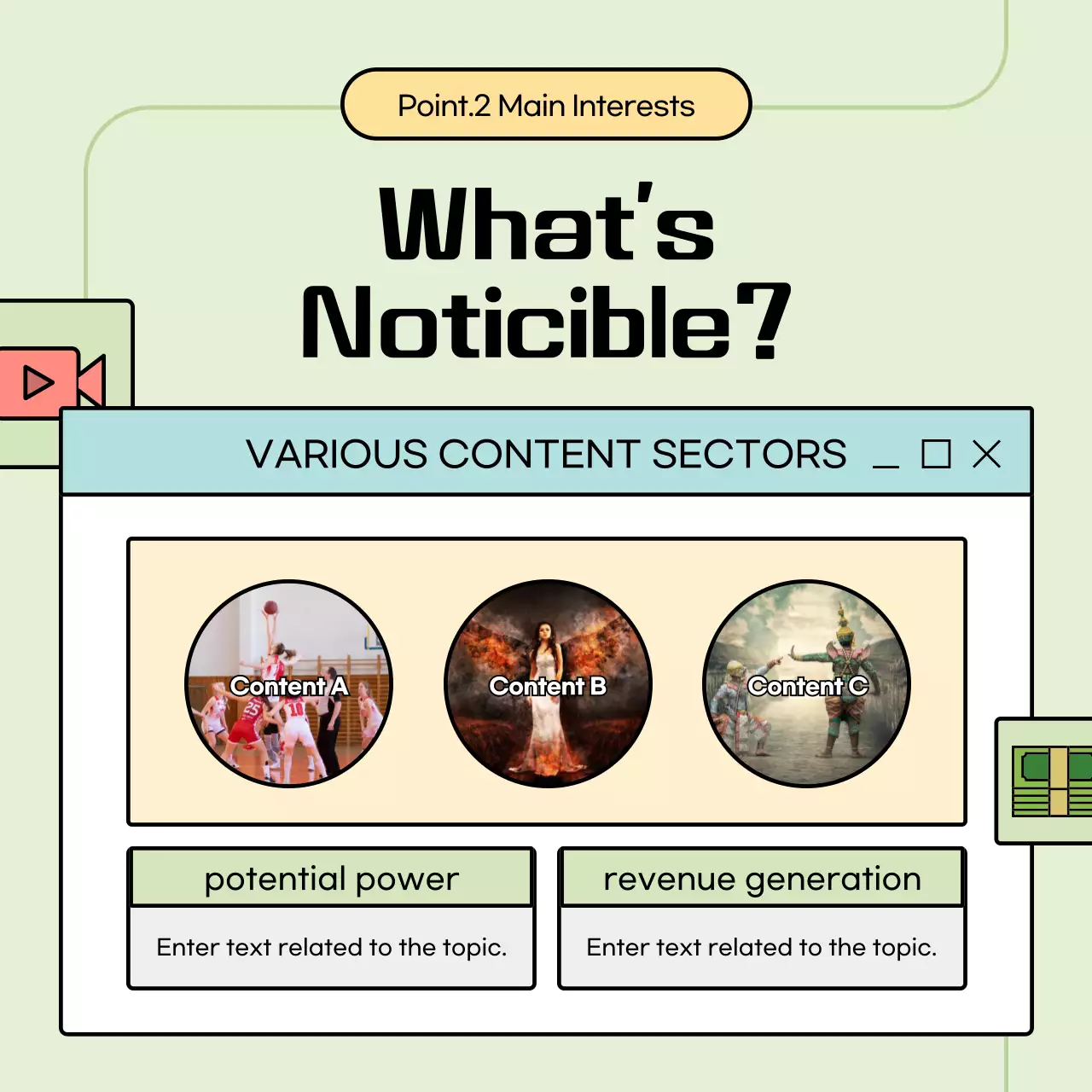 Point.2 Main Interests

What's Noticible?

VARIOUS CONTENT SECTORS

Content A

Content B

Content C

potential power

Enter text related to the topic.

revenue generation

Enter text related to the topic.